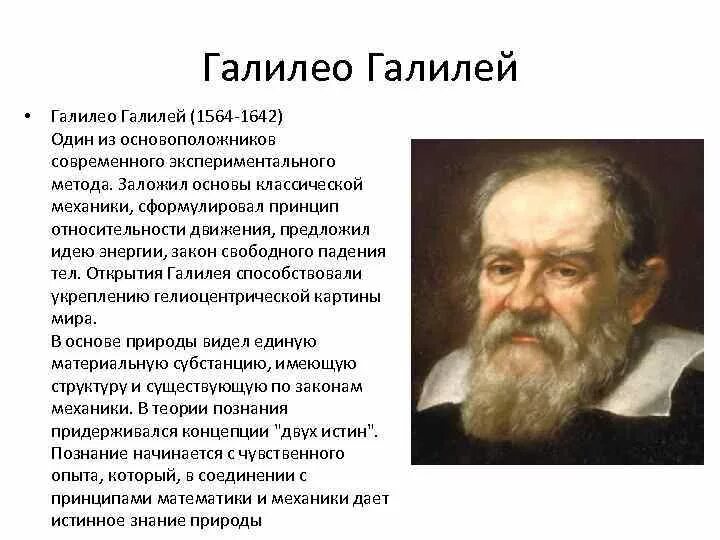 Галилео Галилей

• Галилео Галилей (1564-1642)
Один из основоположников современного экспериментального метода. Заложил основы классической механики, сформулировал принцип относительности движения, предложил идею энергии, закон свободного падения тел. Открытия Галилея способствовали укреплению гелиоцентрической картины мира.
В основе природы видел единую материальную субстанцию, имеющую структуру и существующую по законам механики. В теории познания придерживался концепции "двух истин".
Познание начинается с чувственного опыта, который, в соединении с принципами математики и механики дает истинное знание природы